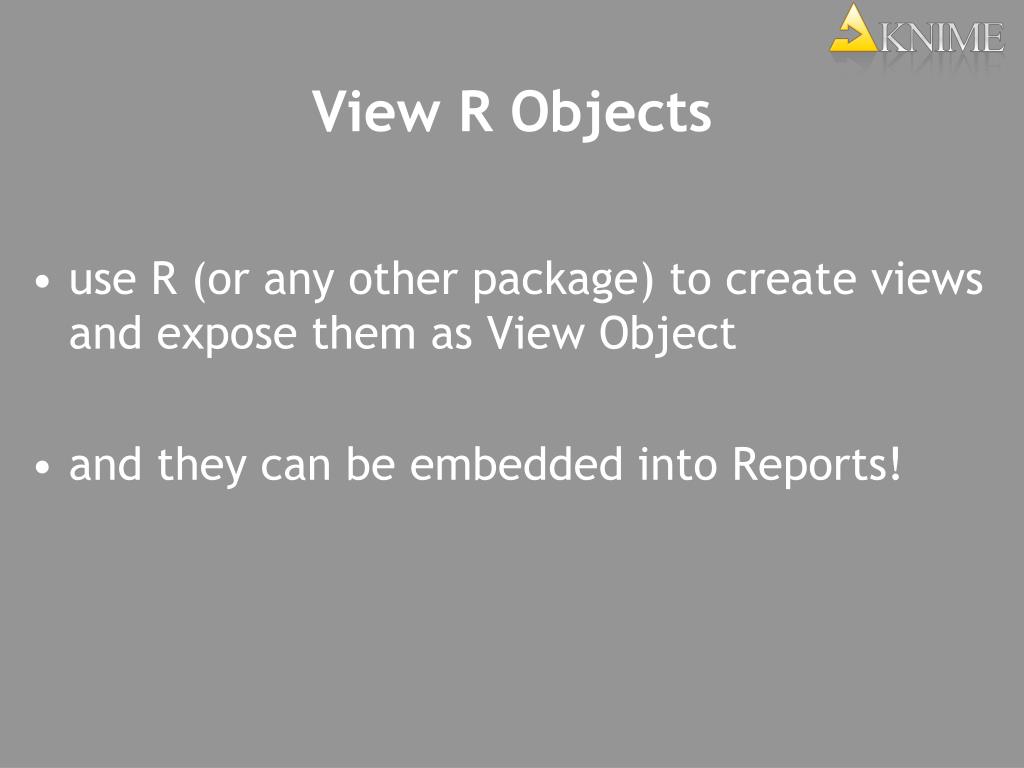 KNIME

View R Objects

• use R (or any other package) to create views and expose them as View Object

• and they can be embedded into Reports!